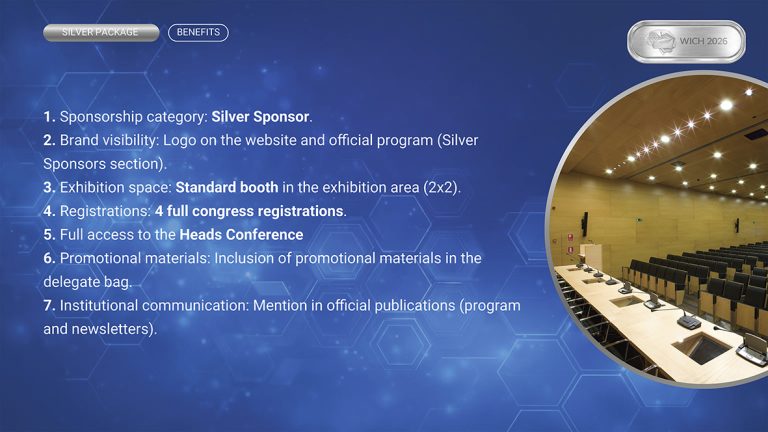 SILVER PACKAGE BENEFITS

WICH 2026

1. Sponsorship category: Silver Sponsor.
2. Brand visibility: Logo on the website and official program (Silver Sponsors section).
3. Exhibition space: Standard booth in the exhibition area (2x2).
4. Registrations: 4 full congress registrations.
5. Full access to the Heads Conference
6. Promotional materials: Inclusion of promotional materials in the delegate bag.
7. Institutional communication: Mention in official publications (program and newsletters).